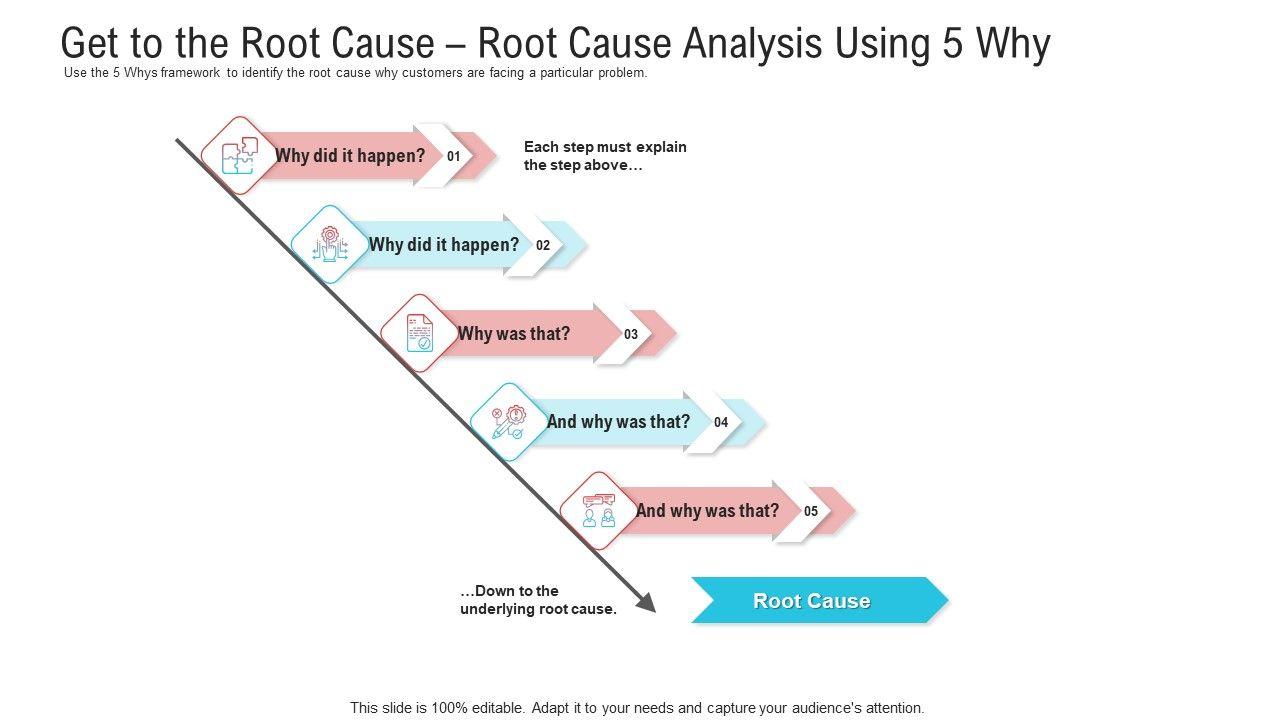 Get to the Root Cause – Root Cause Analysis Using 5 Why

Use the 5 Whys framework to identify the root cause why customers are facing a particular problem.

Why did it happen? 01

Each step must explain the step above…

Why did it happen? 02

Why was that? 03

And why was that? 04

And why was that? 05

…Down to the underlying root cause.

Root Cause

This slide is 100% editable. Adapt it to your needs and capture your audience's attention.